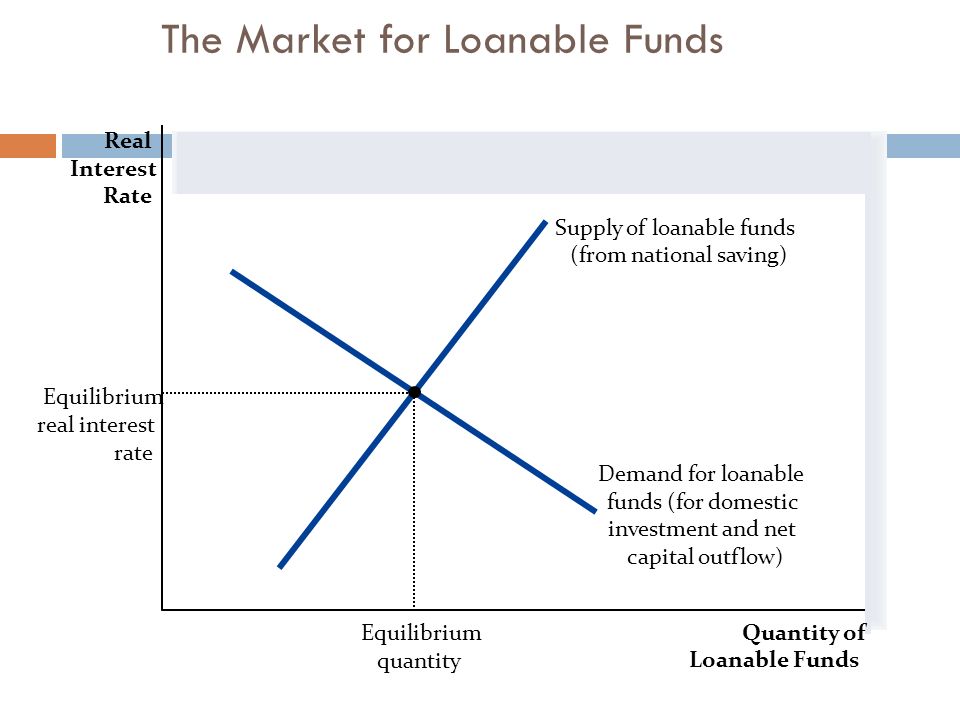 The Market for Loanable Funds

Real Interest Rate

Supply of loanable funds (from national saving)

Equilibrium real interest rate

Demand for loanable funds (for domestic investment and net capital outflow)

Equilibrium quantity

Quantity of Loanable Funds